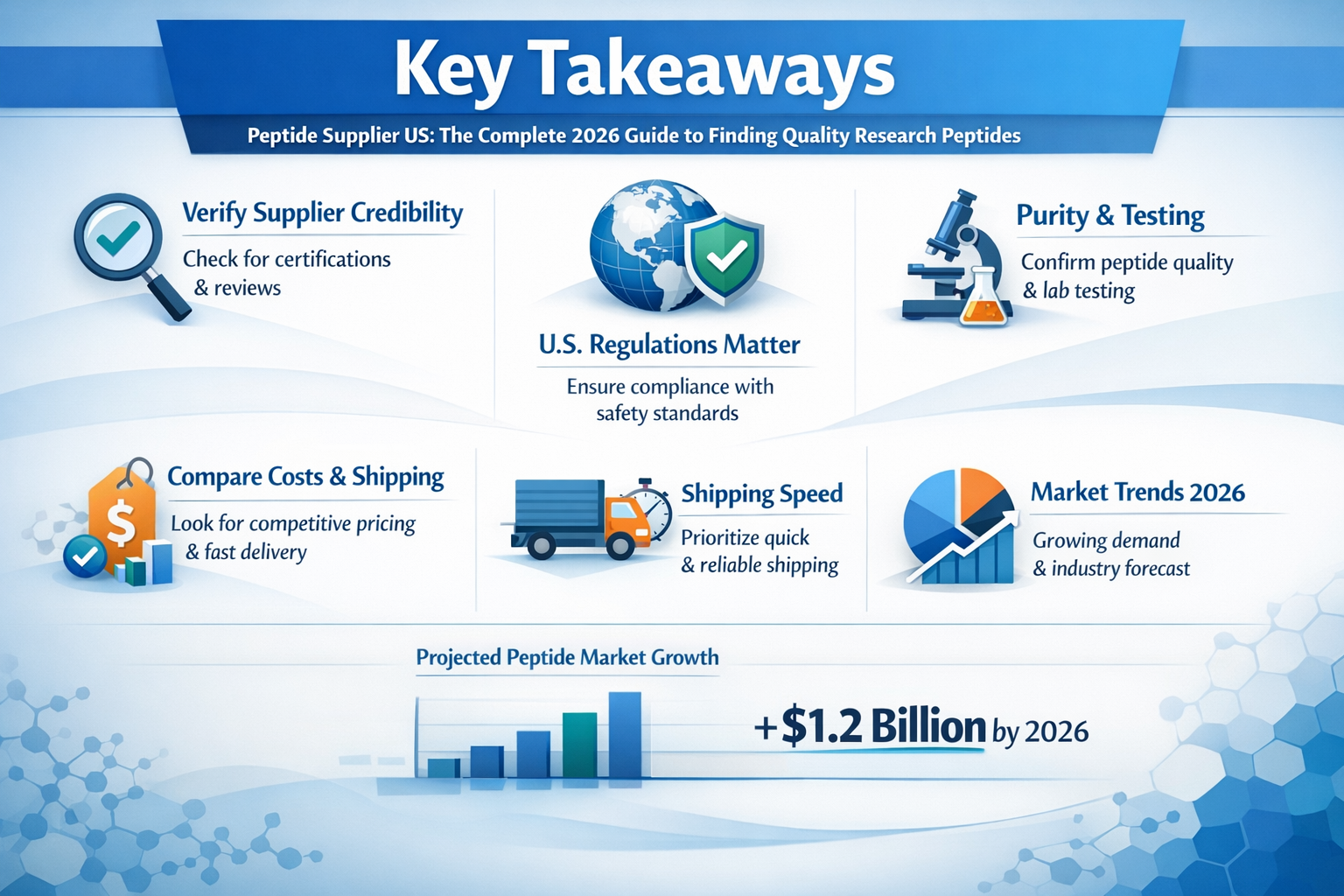 Key Takeaways

Peptide Supplier US: The Complete 2026 Guide to Finding Quality Research Peptides

Verify Supplier Credibility

Check for certifications & reviews

U.S. Regulations Matter

Ensure compliance with safety standards

Purity & Testing

Confirm peptide quality & lab testing

Compare Costs & Shipping

Look for competitive pricing & fast delivery

Shipping Speed

Prioritize quick & reliable shipping

Market Trends 2026

Growing demand & industry forecast

Projected Peptide Market Growth

+$1.2 Billion by 2026